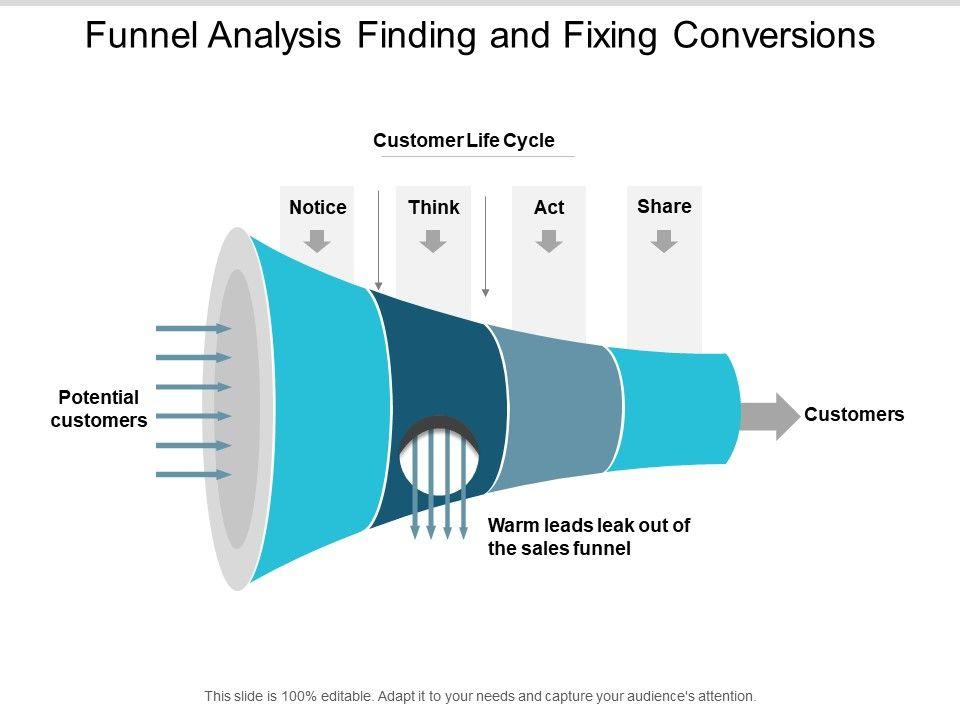 Funnel Analysis Finding and Fixing Conversions

Customer Life Cycle

Notice

Think

Act

Share

Potential customers

Customers

Warm leads leak out of the sales funnel

This slide is 100% editable. Adapt it to your needs and capture your audience's attention.